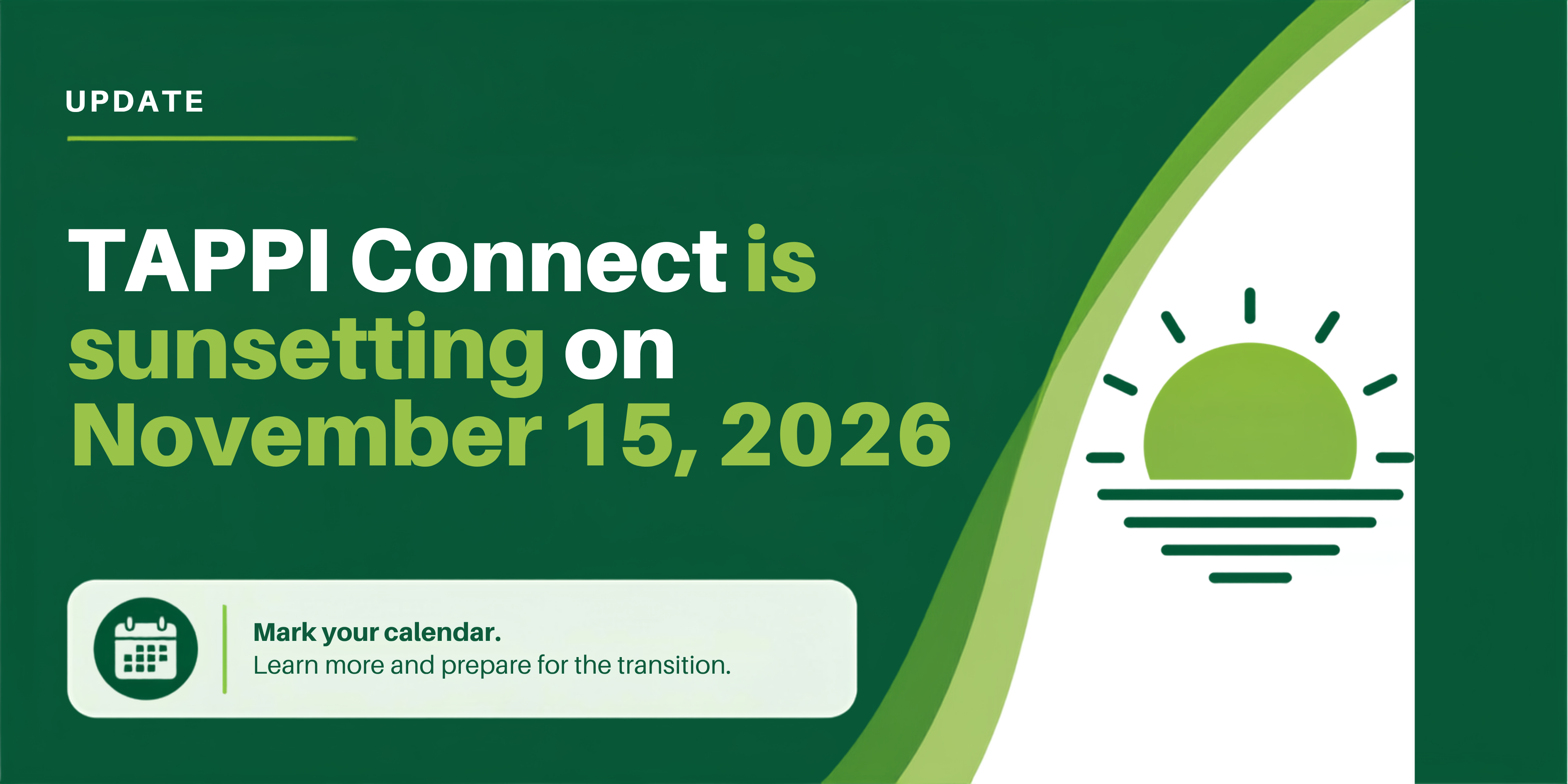 UPDATE

TAPPI Connect is sunsetting on November 15, 2026

Mark your calendar.
Learn more and prepare for the transition.